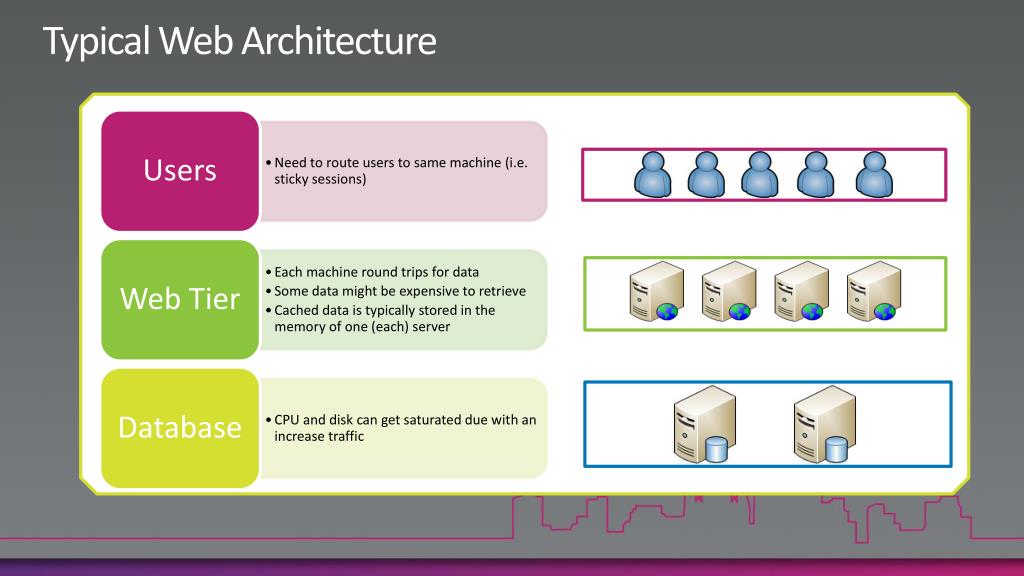 Typical Web Architecture

Users

• Need to route users to same machine (i.e. sticky sessions)

Web Tier

• Each machine round trips for data
• Some data might be expensive to retrieve
• Cached data is typically stored in the memory of one (each) server

Database

• CPU and disk can get saturated due with an increase traffic